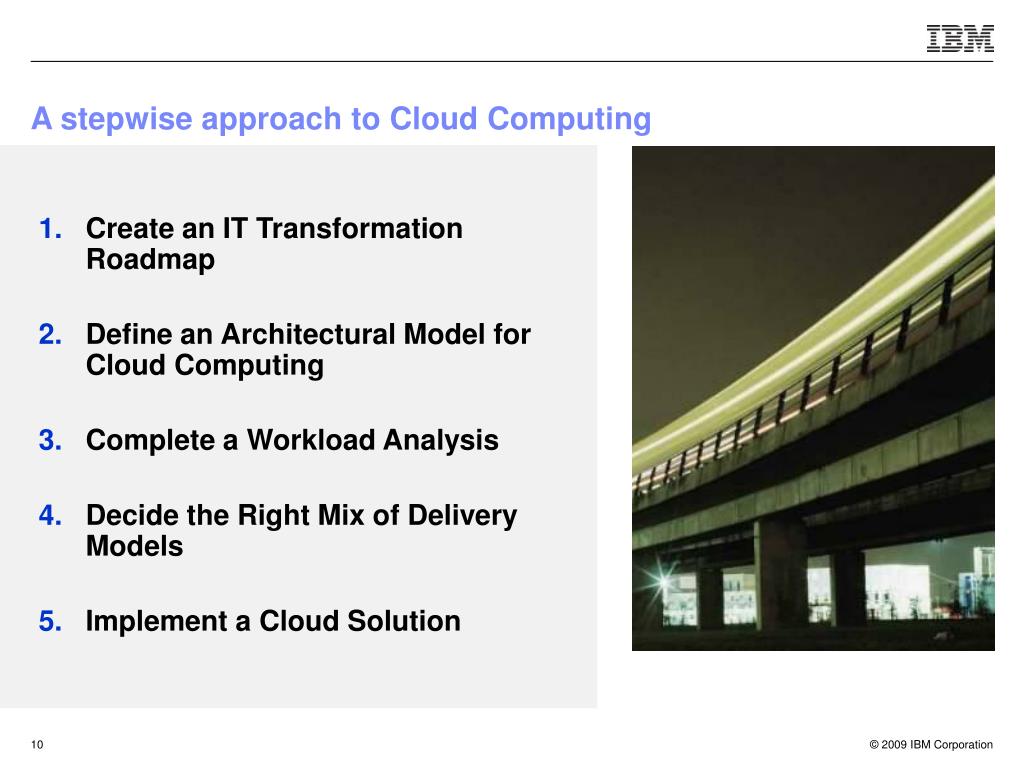 IBM

A stepwise approach to Cloud Computing

1. Create an IT Transformation Roadmap

2. Define an Architectural Model for Cloud Computing

3. Complete a Workload Analysis

4. Decide the Right Mix of Delivery Models

5. Implement a Cloud Solution

10

© 2009 IBM Corporation